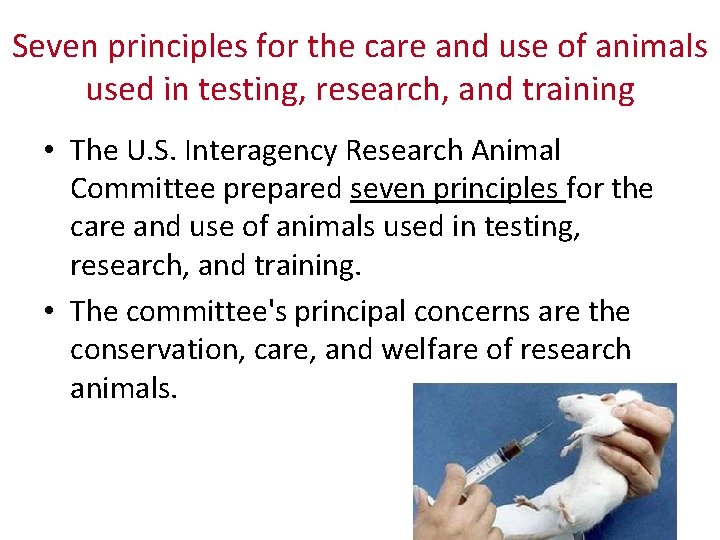 Seven principles for the care and use of animals used in testing, research, and training

• The U.S. Interagency Research Animal Committee prepared seven principles for the care and use of animals used in testing, research, and training.

• The committee's principal concerns are the conservation, care, and welfare of research animals.